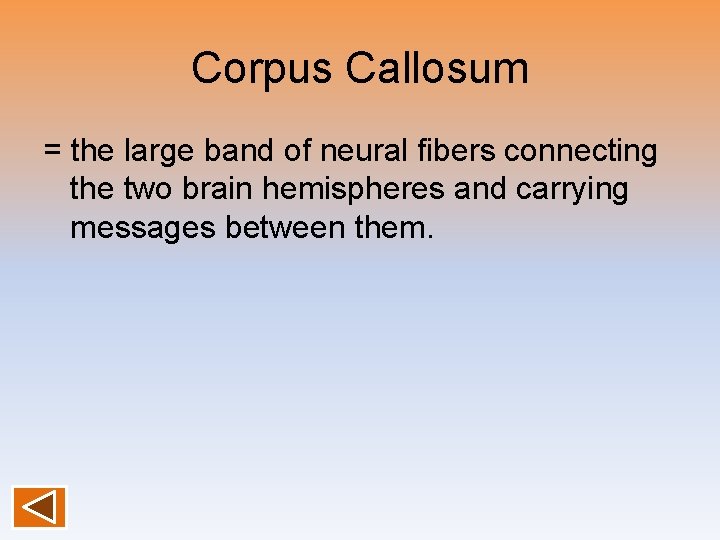 Corpus Callosum

= the large band of neural fibers connecting the two brain hemispheres and carrying messages between them.